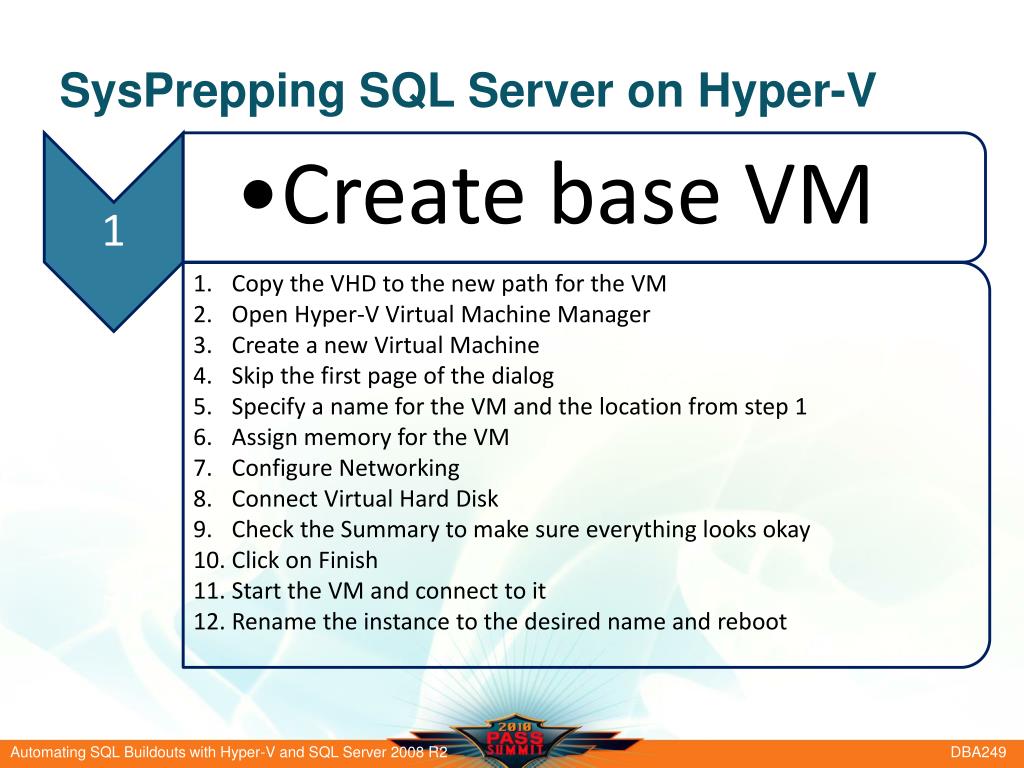 SysPrepping SQL Server on Hyper-V

1

•Create base VM

1. Copy the VHD to the new path for the VM
2. Open Hyper-V Virtual Machine Manager
3. Create a new Virtual Machine
4. Skip the first page of the dialog
5. Specify a name for the VM and the location from step 1
6. Assign memory for the VM
7. Configure Networking
8. Connect Virtual Hard Disk
9. Check the Summary to make sure everything looks okay
10. Click on Finish
11. Start the VM and connect to it
12. Rename the instance to the desired name and reboot

Automating SQL Buildouts with Hyper-V and SQL Server 2008 R2

2010 PASS SUMMIT

DBA249